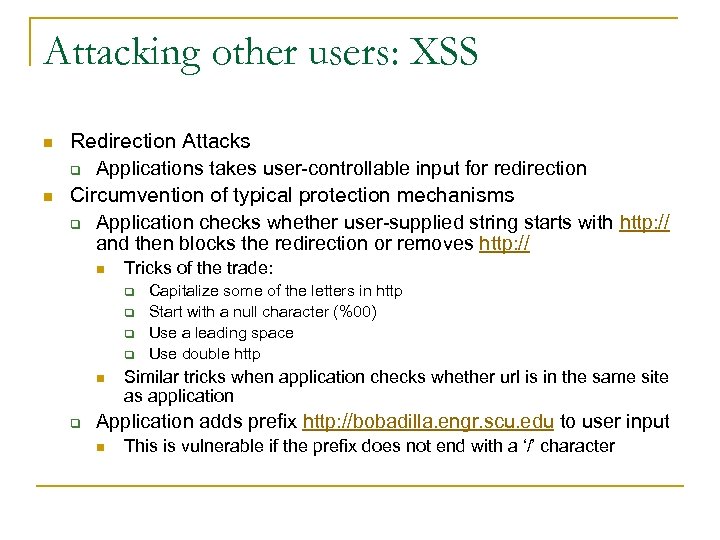 Attacking other users: XSS

Redirection Attacks

Applications takes user-controllable input for redirection

Circumvention of typical protection mechanisms

Application checks whether user-supplied string starts with http:// and then blocks the redirection or removes http://

Tricks of the trade:

Capitalize some of the letters in http

Start with a null character (%00)

Use a leading space

Use double http

Similar tricks when application checks whether url is in the same site as application

Application adds prefix http://bobadilla.engr.scu.edu to user input

This is vulnerable if the prefix does not end with a '/' character